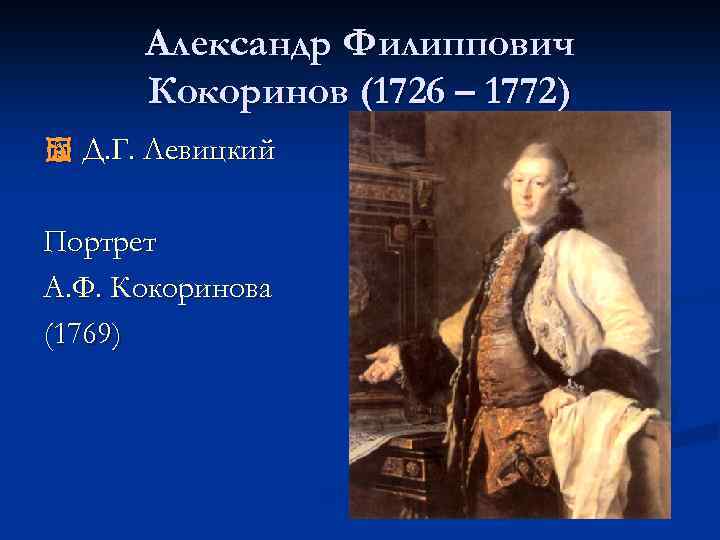 Александр Филиппович Кокоринов (1726 – 1772)

Д.Г. Левицкий

Портрет
А.Ф. Кокоринова
(1769)